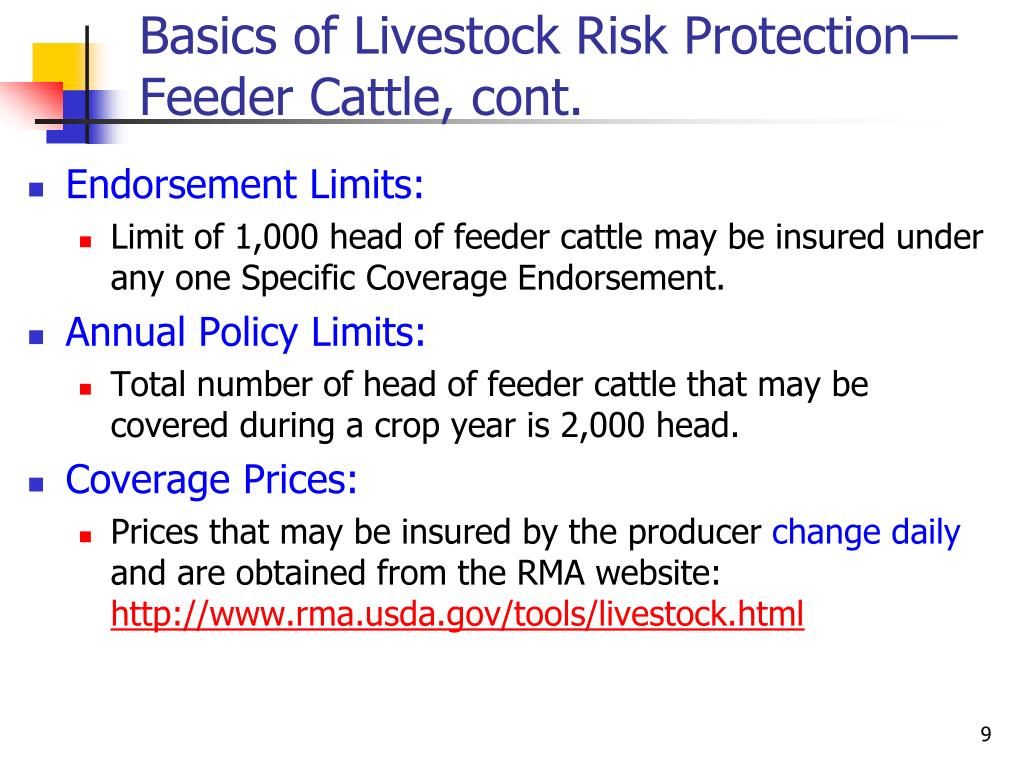 Basics of Livestock Risk Protection—Feeder Cattle, cont.

Endorsement Limits:

Limit of 1,000 head of feeder cattle may be insured under any one Specific Coverage Endorsement.

Annual Policy Limits:

Total number of head of feeder cattle that may be covered during a crop year is 2,000 head.

Coverage Prices:

Prices that may be insured by the producer change daily and are obtained from the RMA website: http://www.rma.usda.gov/tools/livestock.html

9